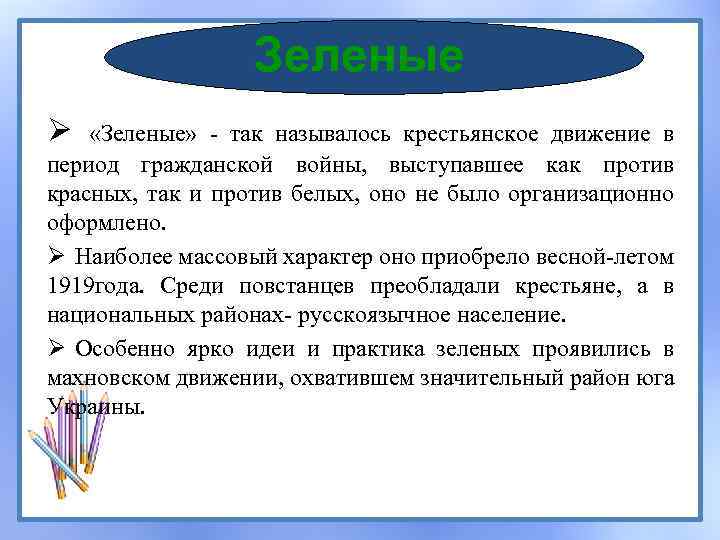 Зеленые

➢ «Зеленые» - так называлось крестьянское движение в период гражданской войны, выступавшее как против красных, так и против белых, оно не было организационно оформлено.

➢ Наиболее массовый характер оно приобрело весной-летом 1919года. Среди повстанцев преобладали крестьяне, а в национальных районах- русскоязычное население.

➢ Особенно ярко идеи и практика зеленых проявились в махновском движении, охватившем значительный район юга Украины.